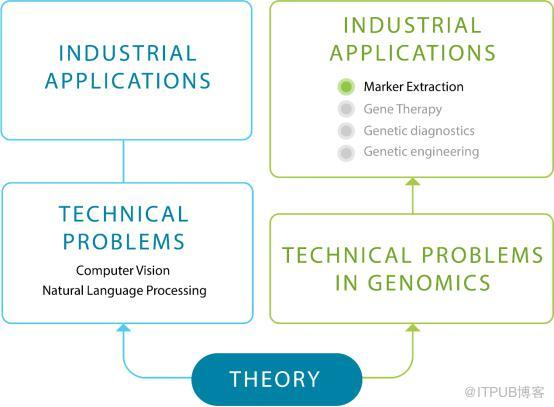 INDUSTRIAL APPLICATIONS

TECHNICAL PROBLEMS

Computer Vision
Natural Language Processing

INDUSTRIAL APPLICATIONS

Marker Extraction
Gene Therapy
Genetic diagnostics
Genetic engineering

TECHNICAL PROBLEMS IN GENOMICS

THEORY

@ITPUB博客